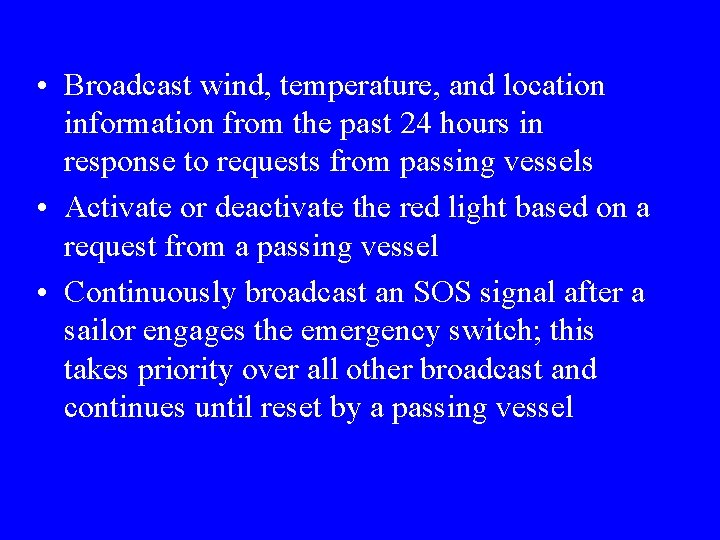 • Broadcast wind, temperature, and location information from the past 24 hours in response to requests from passing vessels

• Activate or deactivate the red light based on a request from a passing vessel

• Continuously broadcast an SOS signal after a sailor engages the emergency switch; this takes priority over all other broadcast and continues until reset by a passing vessel